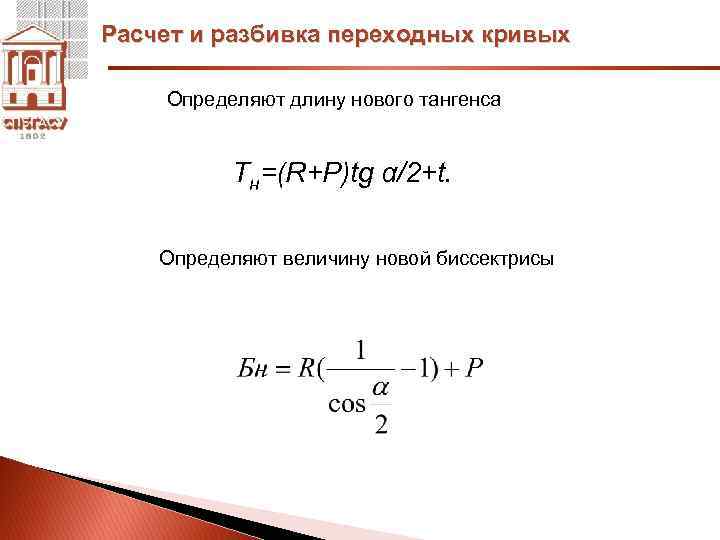 СПбГАСУ
1832

Расчет и разбивка переходных кривых

Определяют длину нового тангенса

$T_н=(R+P)tg\ \alpha/2+t.$

Определяют величину новой биссектрисы

$Бн = R(\frac{1}{\cos\frac{\alpha}{2}} - 1) + P$